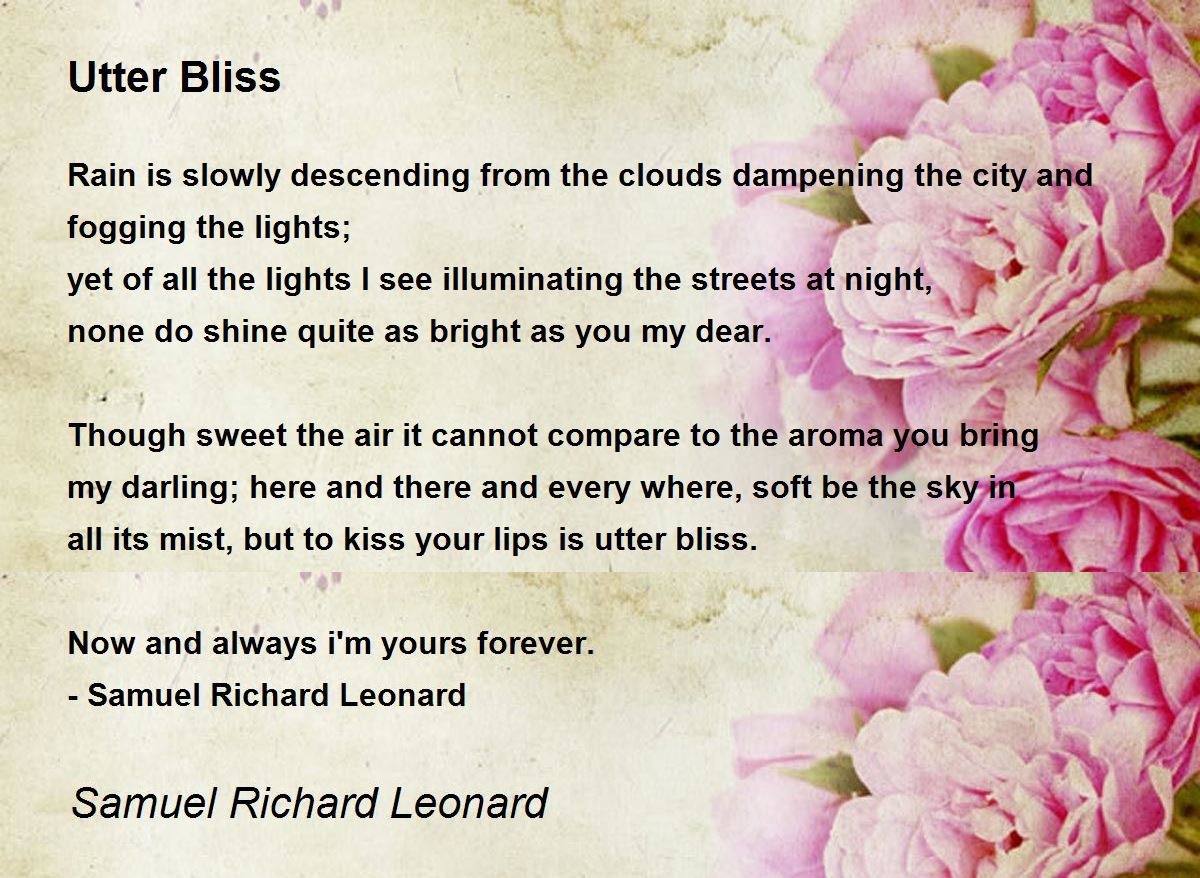 Utter Bliss

Rain is slowly descending from the clouds dampening the city and fogging the lights;
yet of all the lights I see illuminating the streets at night,
none do shine quite as bright as you my dear.

Though sweet the air it cannot compare to the aroma you bring my darling; here and there and every where, soft be the sky in all its mist, but to kiss your lips is utter bliss.

Now and always i'm yours forever.
- Samuel Richard Leonard

Samuel Richard Leonard